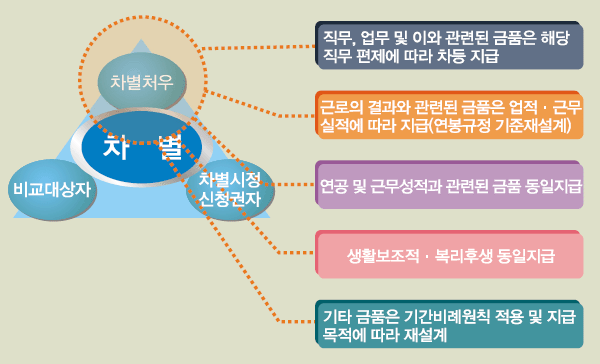 차별처우

차 별

비교대상자

차별시정
신청권자

직무, 업무 및 이와 관련된 금품은 해당 직무 편제에 따라 차등 지급

근로의 결과와 관련된 금품은 업적 · 근무 실적에 따라 지급(연봉규정 기준재설계)

연공 및 근무성적과 관련된 금품 동일지급

생활보조적 · 복리후생 동일지급

기타 금품은 기간비례원칙 적용 및 지급 목적에 따라 재설계